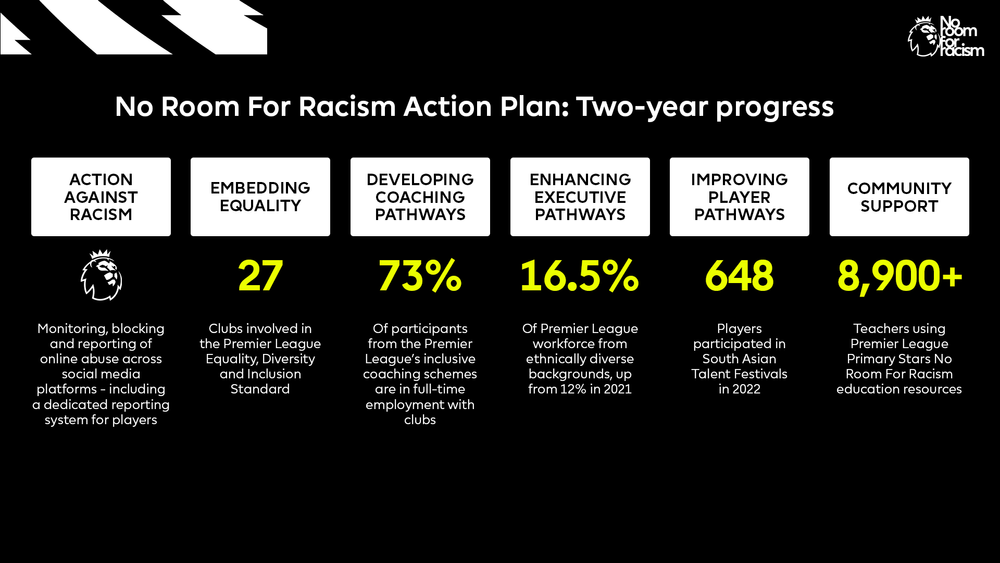 No Room For Racism

No Room For Racism Action Plan: Two-year progress

ACTION AGAINST RACISM

Monitoring, blocking and reporting of online abuse across social media platforms - including a dedicated reporting system for players

EMBEDDING EQUALITY

27

Clubs involved in the Premier League Equality, Diversity and Inclusion Standard

DEVELOPING COACHING PATHWAYS

73%

Of participants from the Premier League's inclusive coaching schemes are in full-time employment with clubs

ENHANCING EXECUTIVE PATHWAYS

16.5%

Of Premier League workforce from ethnically diverse backgrounds, up from 12% in 2021

IMPROVING PLAYER PATHWAYS

648

Players participated in South Asian Talent Festivals in 2022

COMMUNITY SUPPORT

8,900+

Teachers using Premier League Primary Stars No Room For Racism education resources